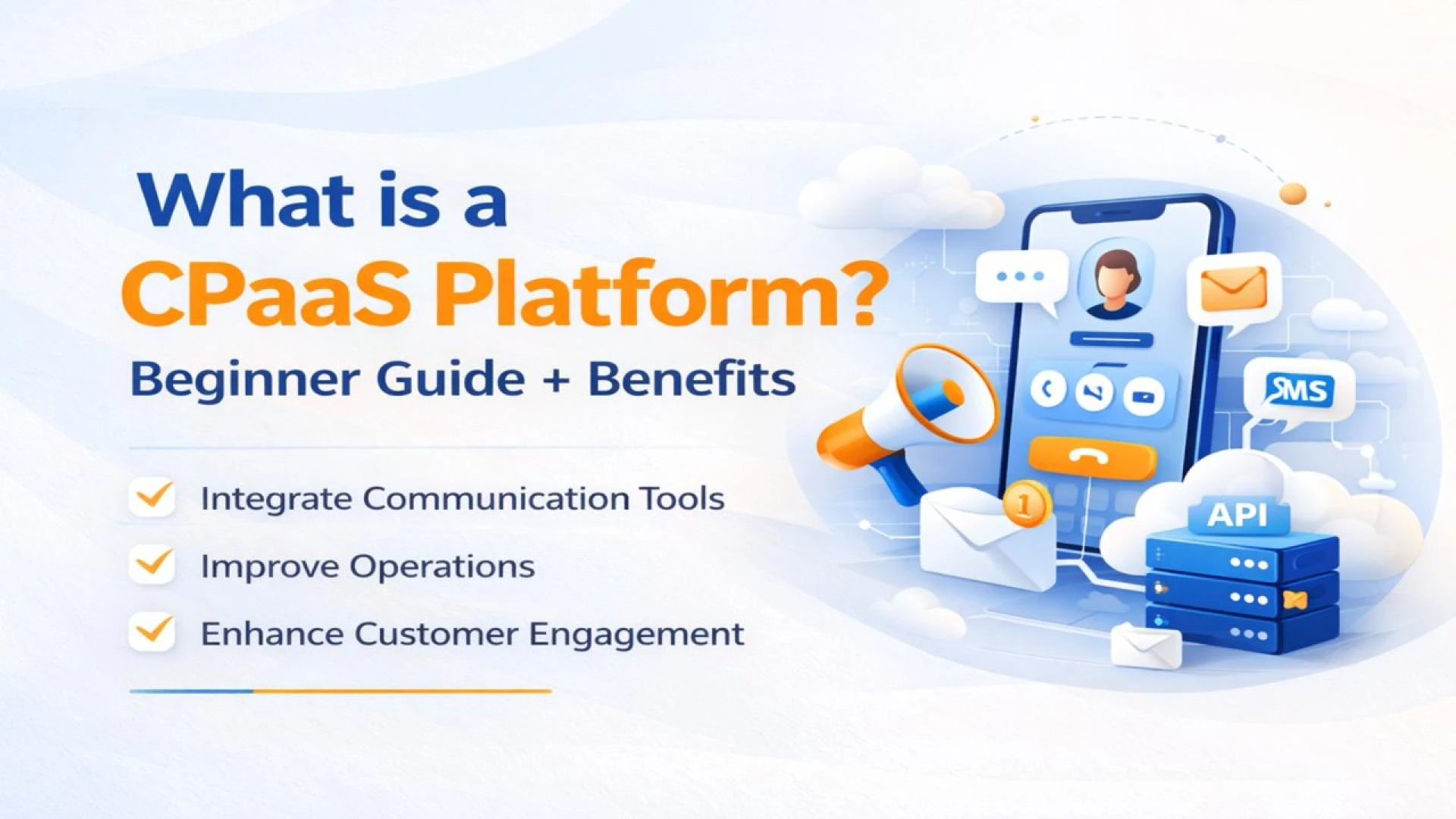 What is a
CPaaS Platform?
Beginner Guide + Benefits

Integrate Communication Tools

Improve Operations

Enhance Customer Engagement

SMS

1

API